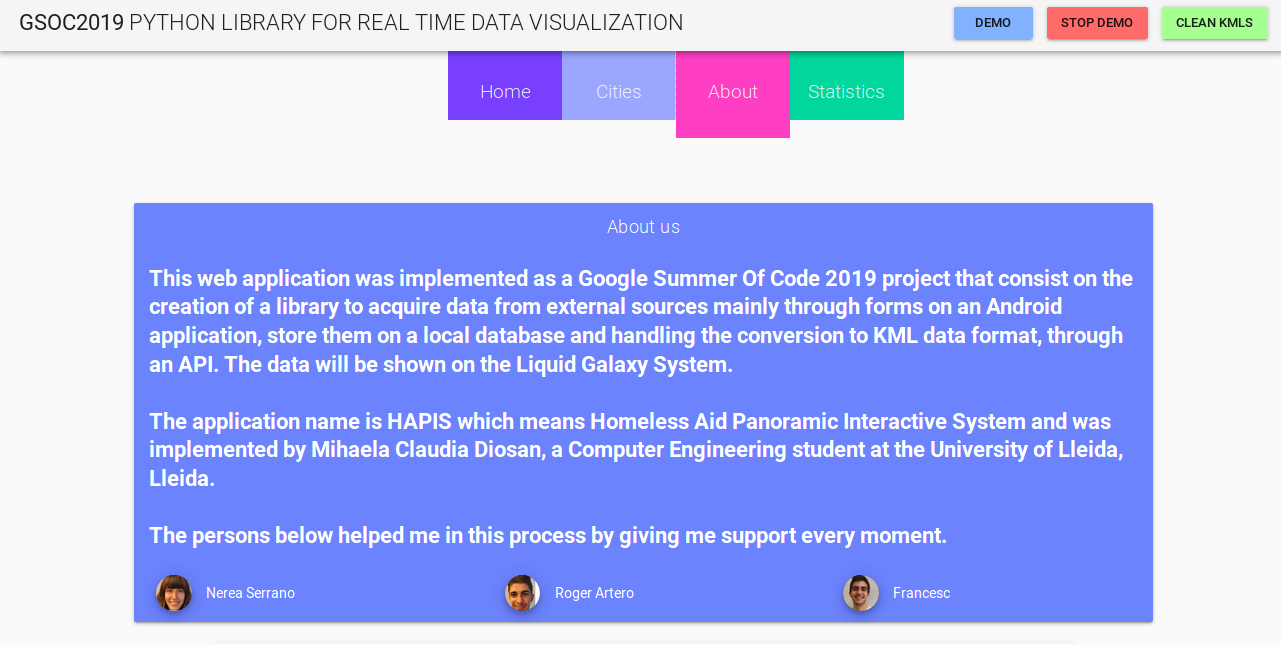 GSOC2019 PYTHON LIBRARY FOR REAL TIME DATA VISUALIZATION

DEMO

STOP DEMO

CLEAN KMLS

Home

Cities

About

Statistics

About us

This web application was implemented as a Google Summer Of Code 2019 project that consist on the creation of a library to acquire data from external sources mainly through forms on an Android application, store them on a local database and handling the conversion to KML data format, through an API. The data will be shown on the Liquid Galaxy System.

The application name is HAPIS which means Homeless Aid Panoramic Interactive System and was implemented by Mihaela Claudia Diosan, a Computer Engineering student at the University of Lleida, Lleida.

The persons below helped me in this process by giving me support every moment.

Nerea Serrano

Roger Artero

Francesc